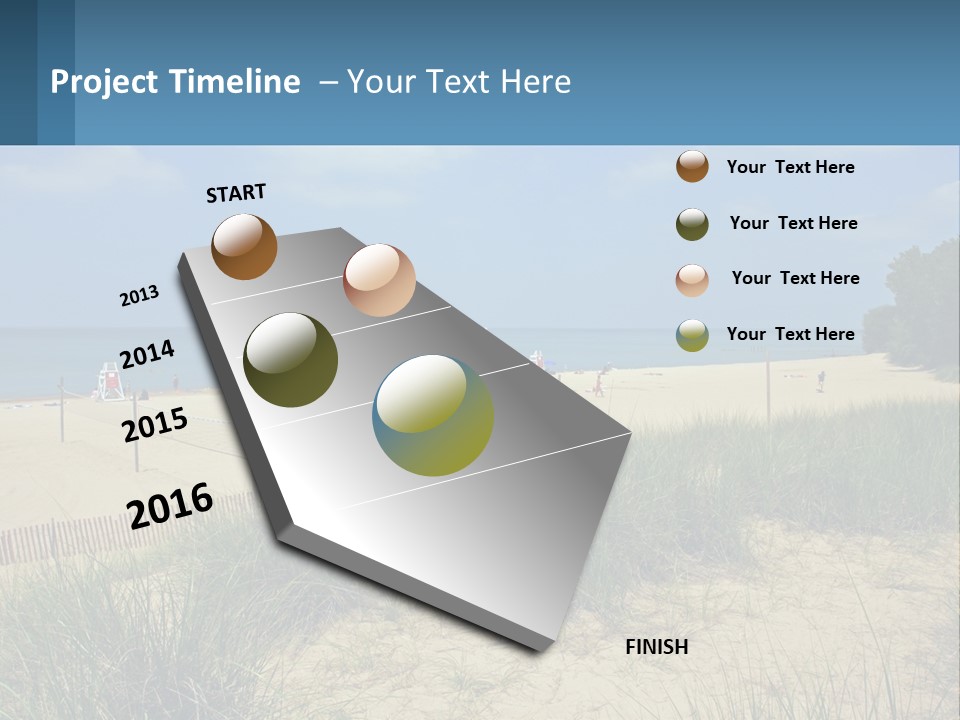 Project Timeline – Your Text Here

START

2013

2014

2015

2016

FINISH

Your Text Here

Your Text Here

Your Text Here

Your Text Here